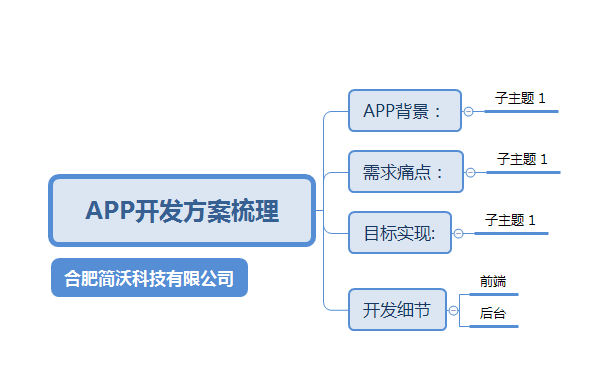 APP开发方案梳理

合肥简沃科技有限公司

APP背景：

子主题 1

需求痛点：

子主题 1

目标实现:

子主题 1

开发细节

前端

后台